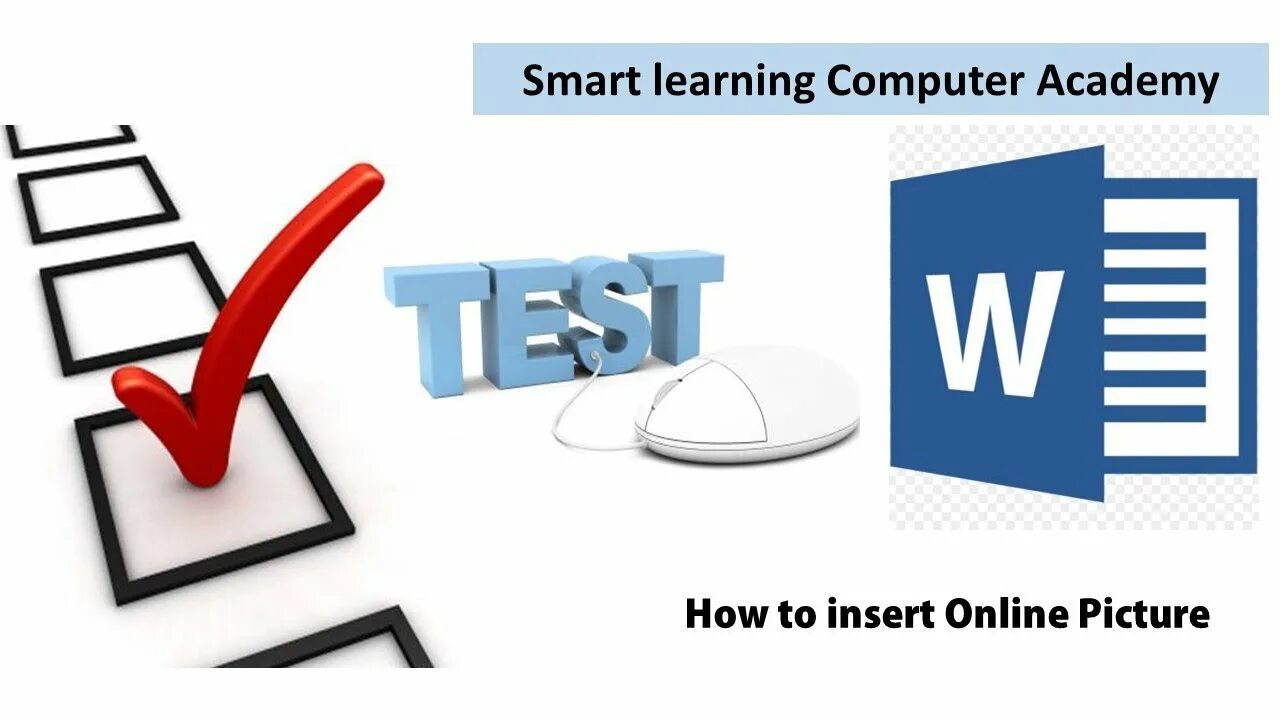 Smart learning Computer Academy

TEST

W

How to insert Online Picture